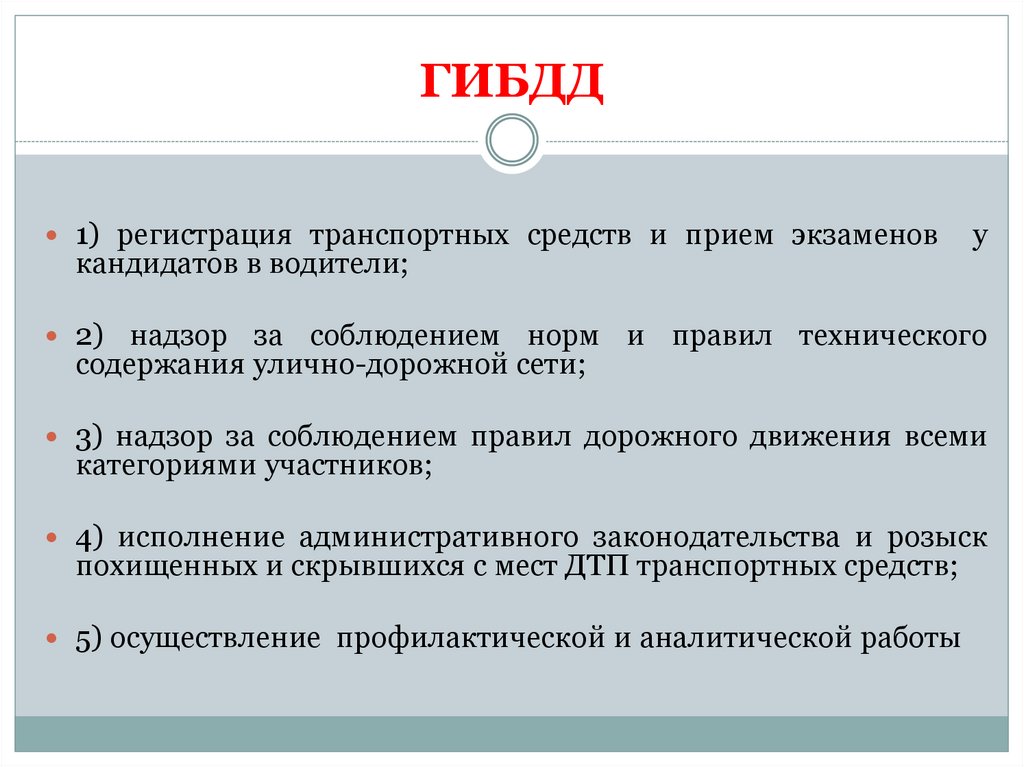 ГИБДД

1) регистрация транспортных средств и прием экзаменов у кандидатов в водители;

2) надзор за соблюдением норм и правил технического содержания улично-дорожной сети;

3) надзор за соблюдением правил дорожного движения всеми категориями участников;

4) исполнение административного законодательства и розыск похищенных и скрывшихся с мест ДТП транспортных средств;

5) осуществление профилактической и аналитической работы